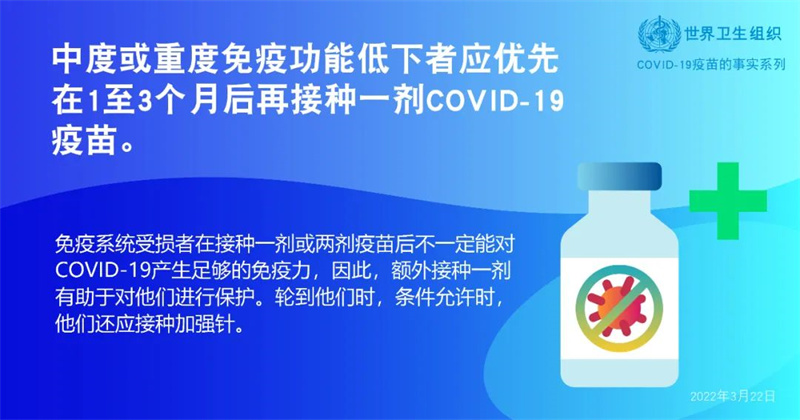 世界卫生组织

COVID-19疫苗的事实系列

中度或重度免疫功能低下者应优先在1至3个月后再接种一剂COVID-19疫苗。

免疫系统受损者在接种一剂或两剂疫苗后不一定能对COVID-19产生足够的免疫力，因此，额外接种一剂有助于对他们进行保护。轮到他们时，条件允许时，他们还应接种加强针。

2022年3月22日